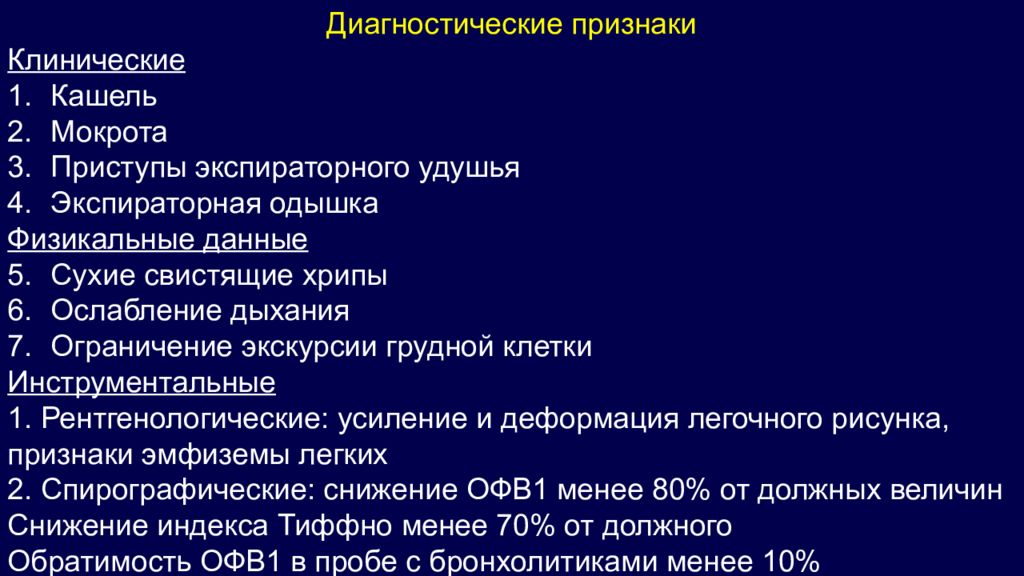 Диагностические признаки

Клинические

1. Кашель
2. Мокрота
3. Приступы экспираторного удушья
4. Экспираторная одышка

Физикальные данные

5. Сухие свистящие хрипы
6. Ослабление дыхания
7. Ограничение экскурсии грудной клетки

Инструментальные

1. Рентгенологические: усиление и деформация легочного рисунка, признаки эмфиземы легких
2. Спирографические: снижение ОФВ1 менее 80% от должных величин
Снижение индекса Тиффно менее 70% от должного
Обратимость ОФВ1 в пробе с бронхолитиками менее 10%